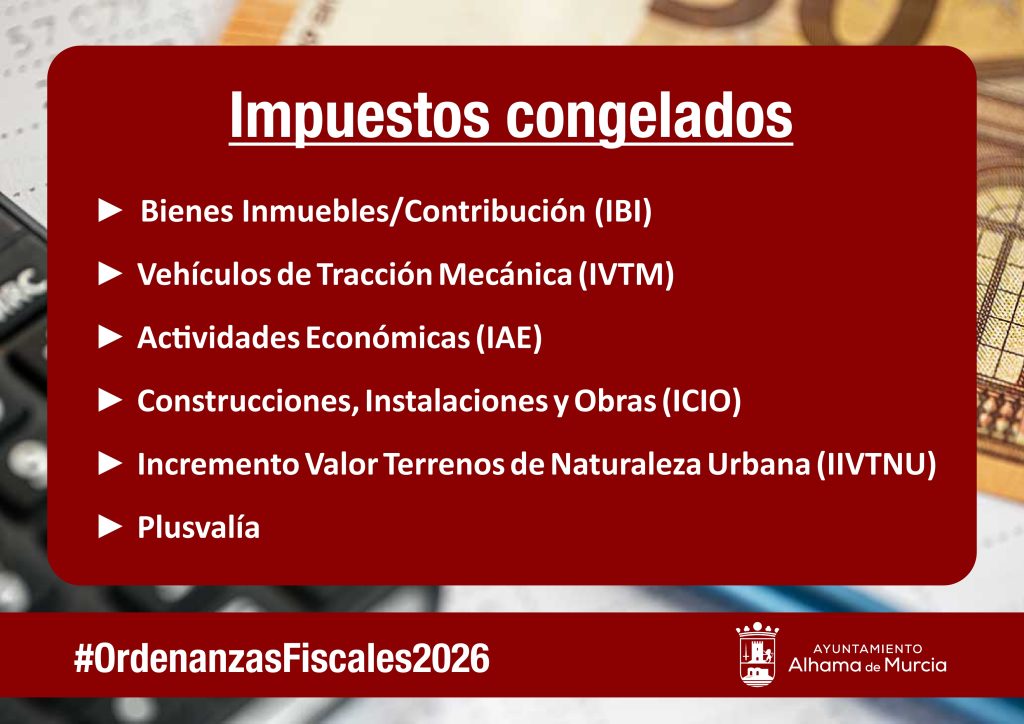 Impuestos congelados

► Bienes Inmuebles/Contribución (IBI)

► Vehículos de Tracción Mecánica (IVTM)

► Actividades Económicas (IAE)

► Construcciones, Instalaciones y Obras (ICIO)

► Incremento Valor Terrenos de Naturaleza Urbana (IIVTNU)

► Plusvalía

#OrdenanzasFiscales2026

AYUNTAMIENTO
Alhama de Murcia